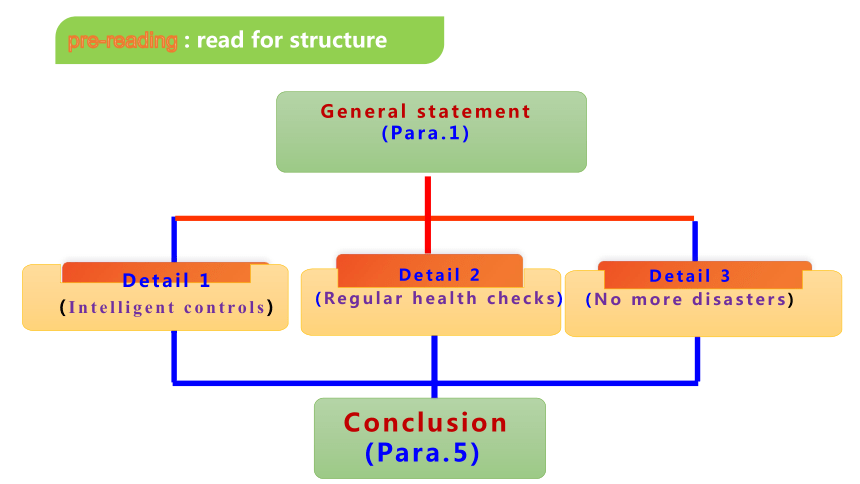 pre-reading : read for structure

General statement
(Para.1)

Detail 1
(Intelligent controls)

Detail 2
(Regular health checks)

Detail 3
(No more disasters)

Conclusion
(Para.5)